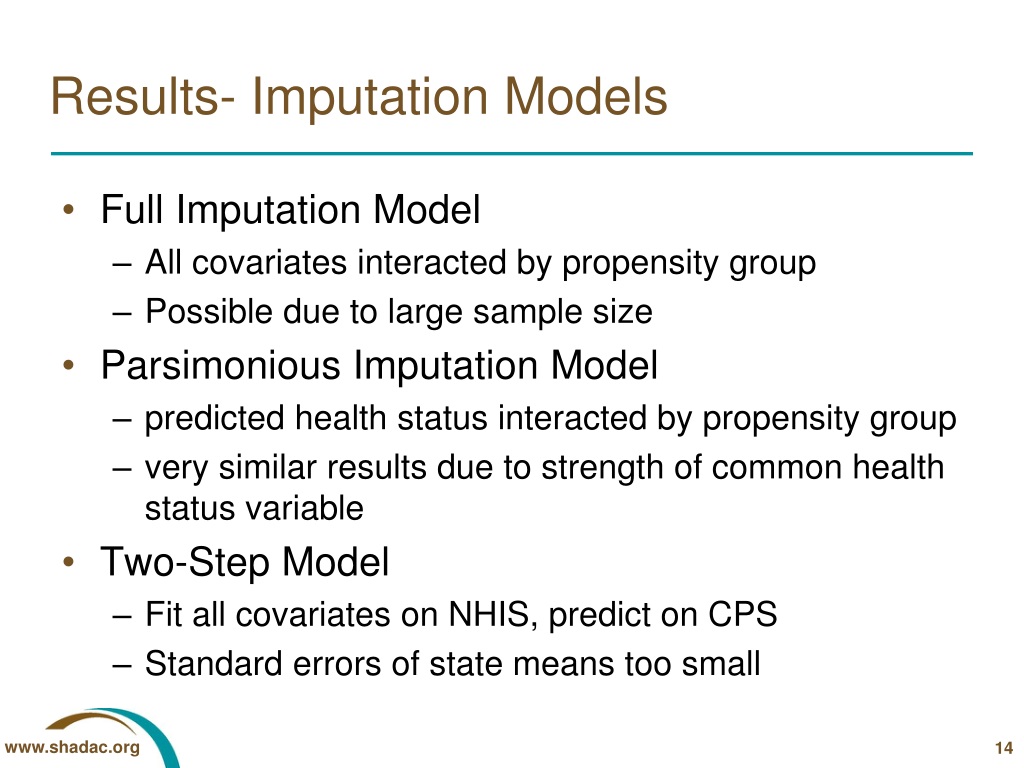 Results- Imputation Models

• Full Imputation Model
– All covariates interacted by propensity group
– Possible due to large sample size
• Parsimonious Imputation Model
– predicted health status interacted by propensity group
– very similar results due to strength of common health status variable
• Two-Step Model
– Fit all covariates on NHIS, predict on CPS
– Standard errors of state means too small

www.shadac.org

14